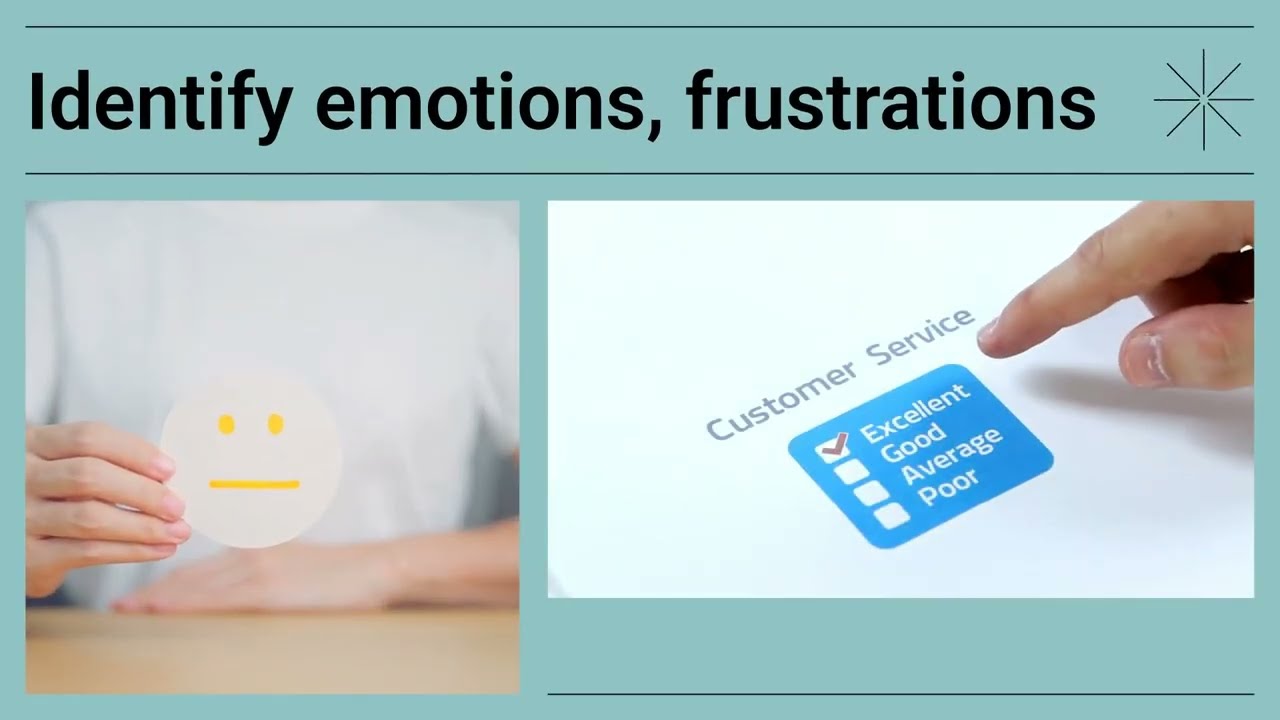 Identify emotions, frustrations

Customer Service
Excellent
Good
Average
Poor